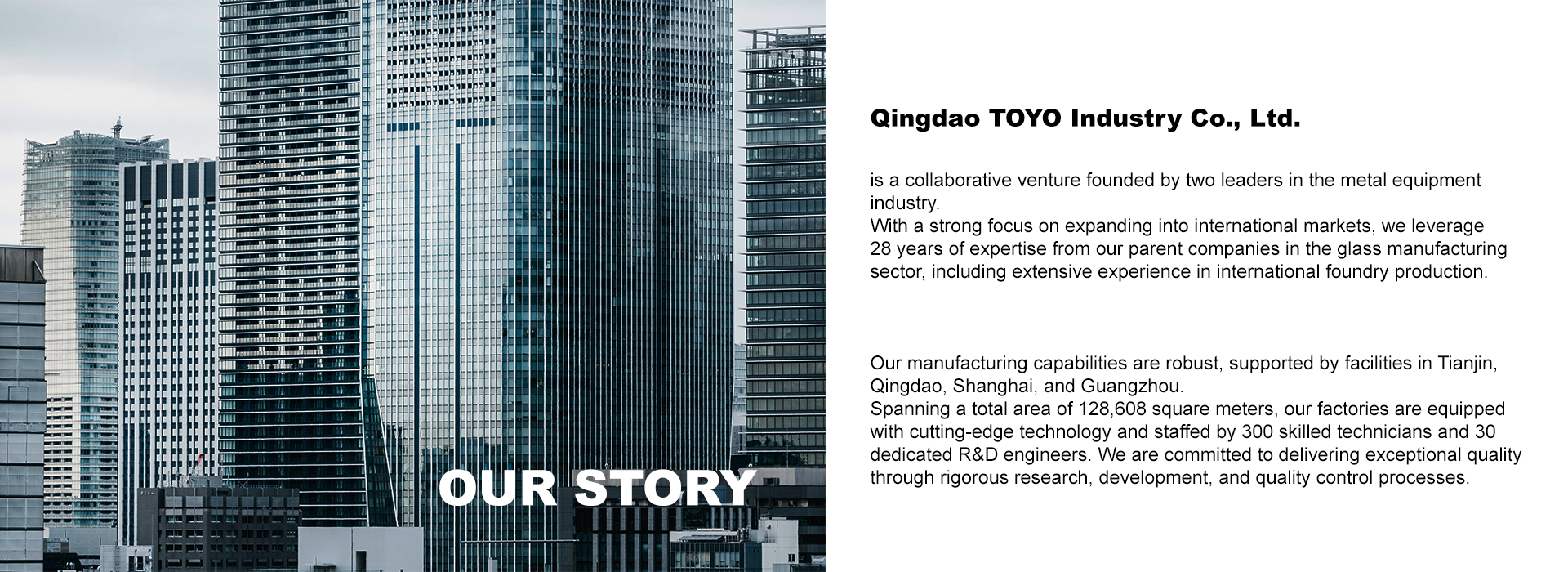 OUR STORY

Qingdao TOYO Industry Co., Ltd.

is a collaborative venture founded by two leaders in the metal equipment industry.
With a strong focus on expanding into international markets, we leverage 28 years of expertise from our parent companies in the glass manufacturing sector, including extensive experience in international foundry production.

Our manufacturing capabilities are robust, supported by facilities in Tianjin, Qingdao, Shanghai, and Guangzhou.
Spanning a total area of 128,608 square meters, our factories are equipped with cutting-edge technology and staffed by 300 skilled technicians and 30 dedicated R&D engineers. We are committed to delivering exceptional quality through rigorous research, development, and quality control processes.